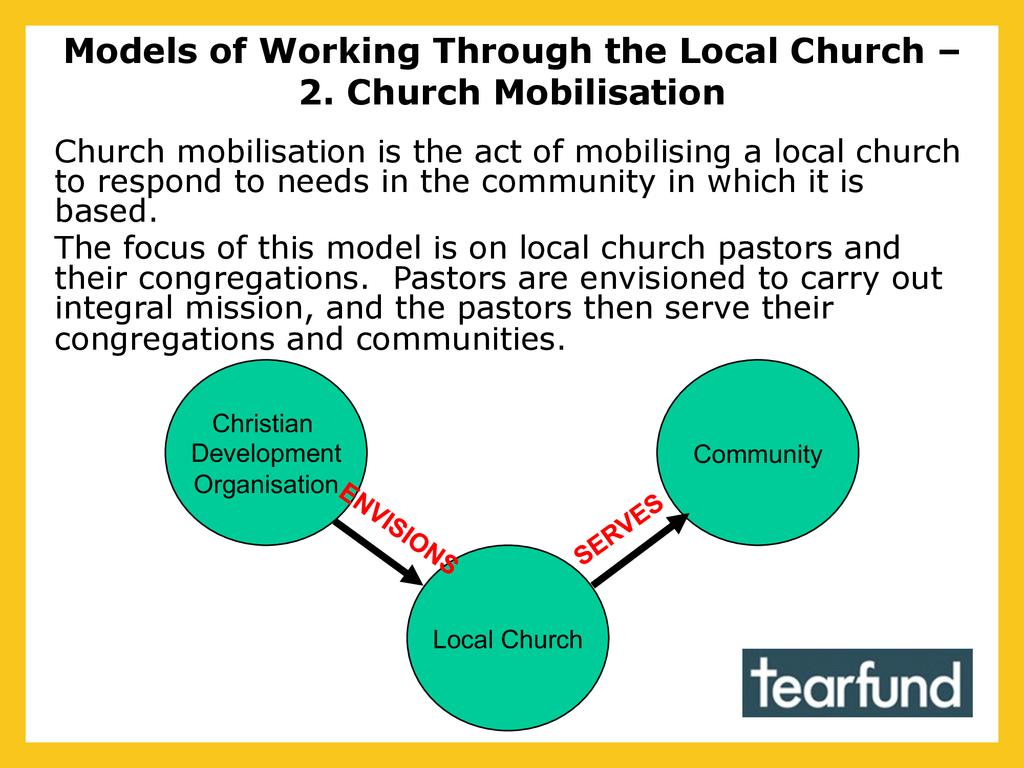 Models of Working Through the Local Church – 2. Church Mobilisation

Church mobilisation is the act of mobilising a local church to respond to needs in the community in which it is based.

The focus of this model is on local church pastors and their congregations. Pastors are envisioned to carry out integral mission, and the pastors then serve their congregations and communities.

Christian Development Organisation

ENVISIONS

Local Church

SERVES

Community

tearfund